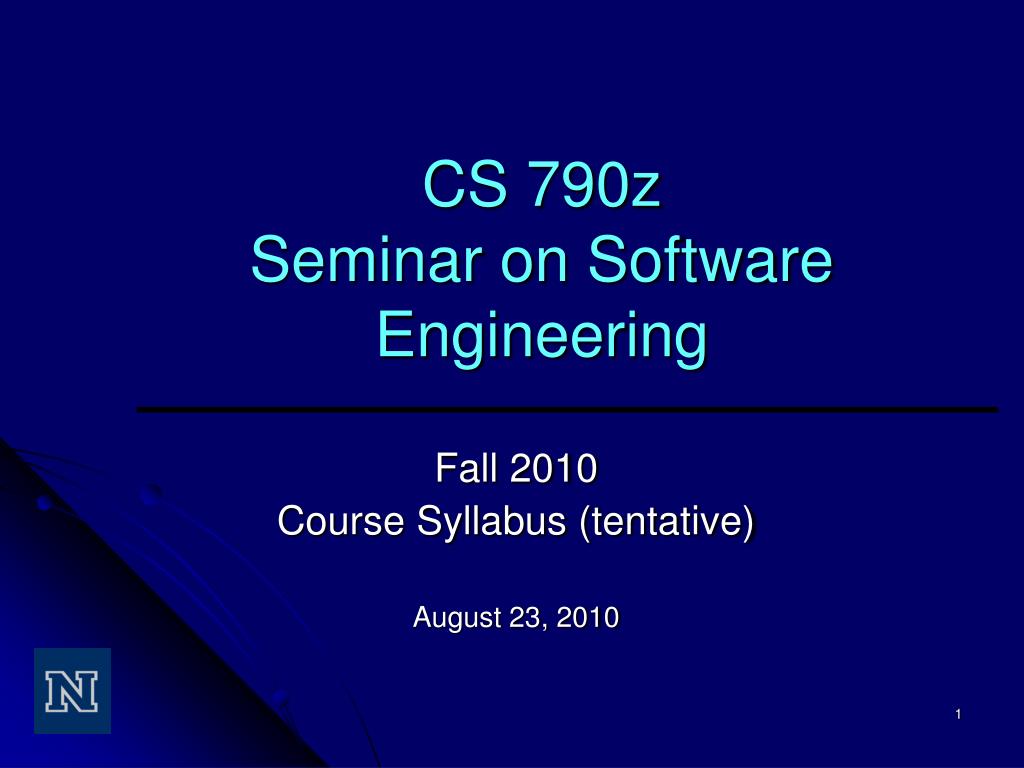 CS 790z
Seminar on Software Engineering

Fall 2010
Course Syllabus (tentative)

August 23, 2010

N

1